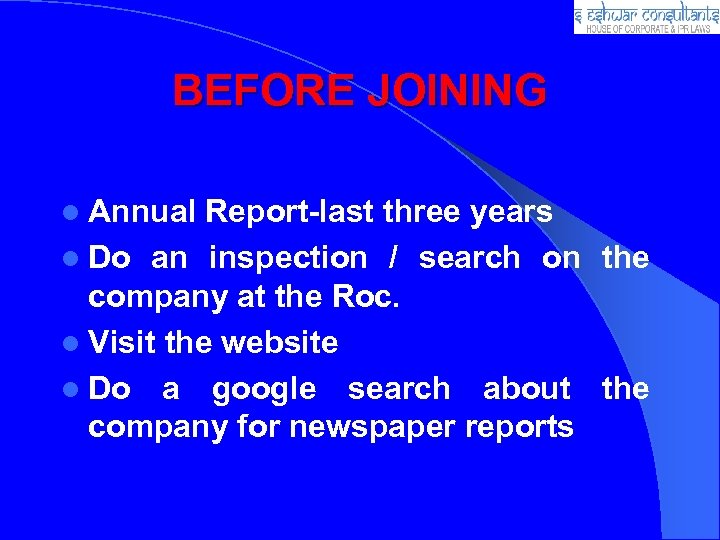 s eshwar consultants
HOUSE OF CORPORATE & IPR LAWS

BEFORE JOINING

- Annual Report-last three years
- Do an inspection / search on the company at the Roc.
- Visit the website
- Do a google search about the company for newspaper reports